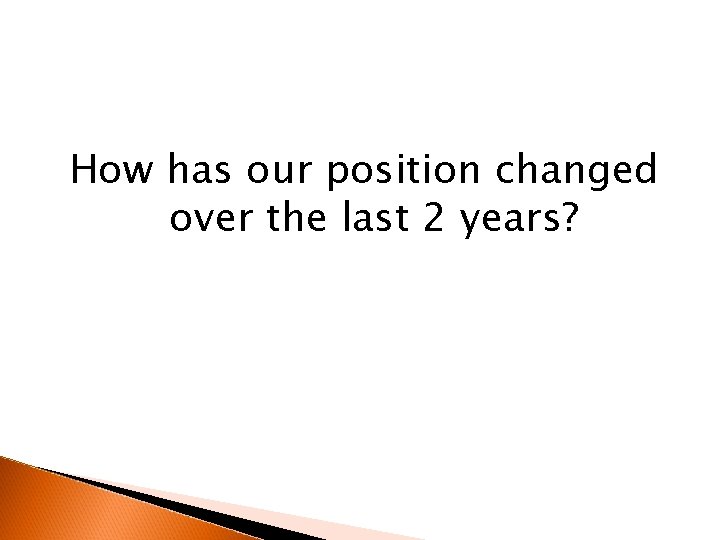 How has our position changed over the last 2 years?